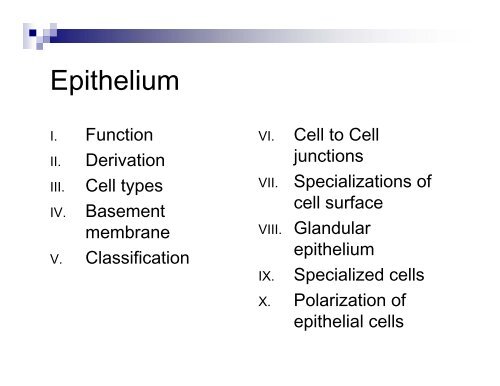 Epithelium

I. Function
II. Derivation
III. Cell types
IV. Basement membrane
V. Classification

VI. Cell to Cell junctions
VII. Specializations of cell surface
VIII. Glandular epithelium
IX. Specialized cells
X. Polarization of epithelial cells